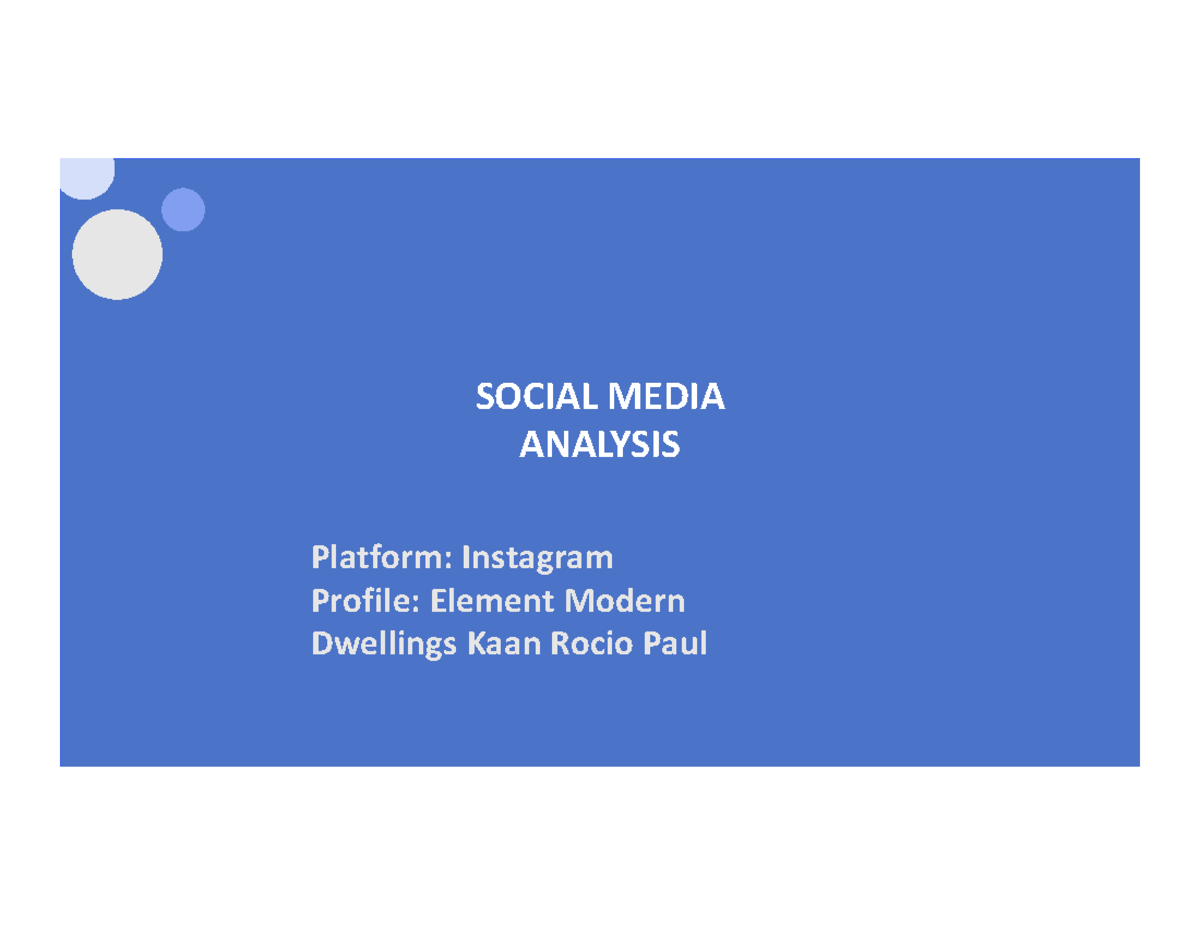 SOCIAL MEDIA
ANALYSIS

Platform: Instagram
Profile: Element Modern
Dwellings Kaan Rocio Paul